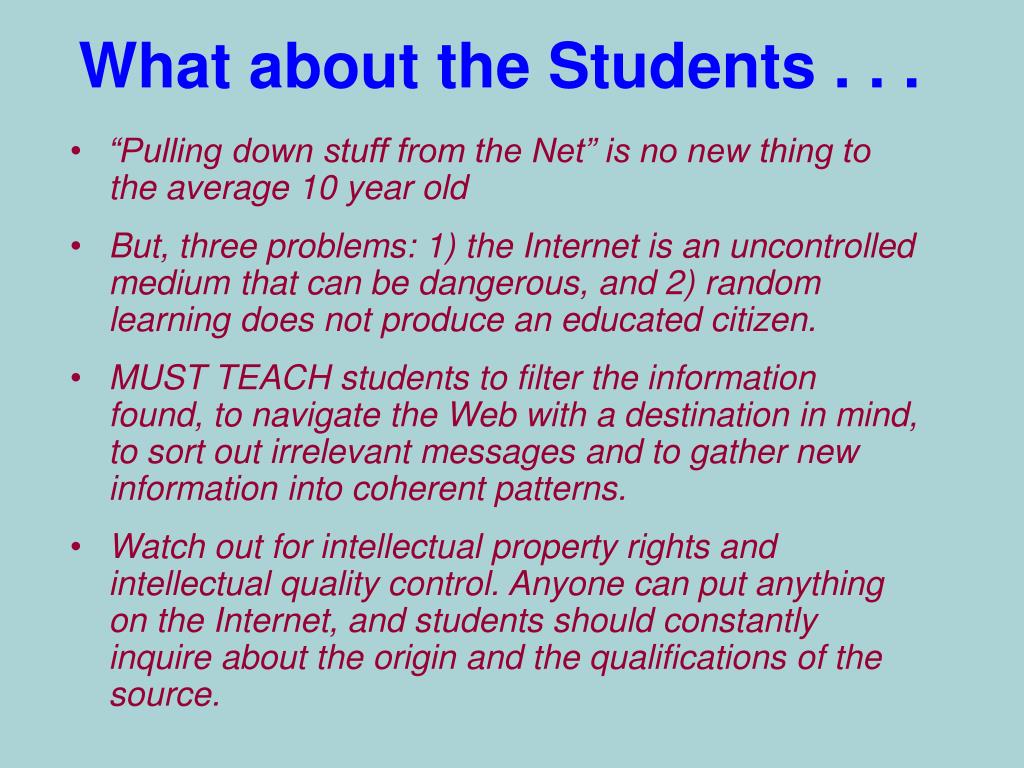 What about the Students . . .

• “Pulling down stuff from the Net” is no new thing to the average 10 year old

• But, three problems: 1) the Internet is an uncontrolled medium that can be dangerous, and 2) random learning does not produce an educated citizen.

• MUST TEACH students to filter the information found, to navigate the Web with a destination in mind, to sort out irrelevant messages and to gather new information into coherent patterns.

• Watch out for intellectual property rights and intellectual quality control. Anyone can put anything on the Internet, and students should constantly inquire about the origin and the qualifications of the source.